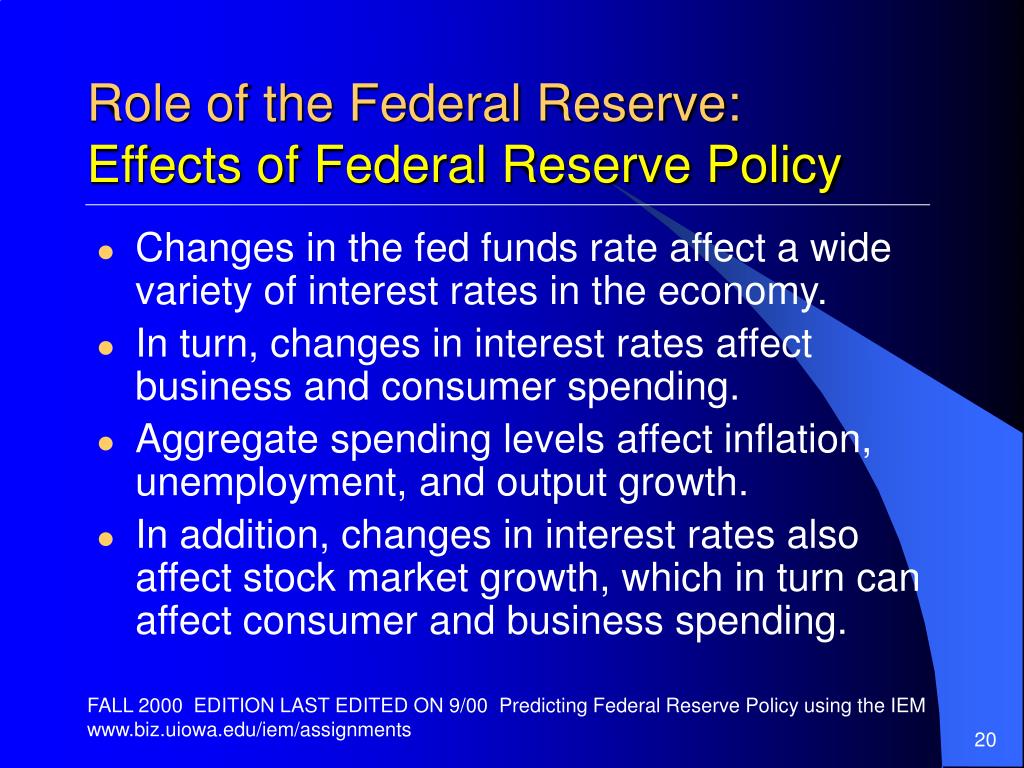 Role of the Federal Reserve:
Effects of Federal Reserve Policy

- Changes in the fed funds rate affect a wide variety of interest rates in the economy.
- In turn, changes in interest rates affect business and consumer spending.
- Aggregate spending levels affect inflation, unemployment, and output growth.
- In addition, changes in interest rates also affect stock market growth, which in turn can affect consumer and business spending.

FALL 2000 EDITION LAST EDITED ON 9/00 Predicting Federal Reserve Policy using the IEM www.biz.uiowa.edu/iem/assignments

20